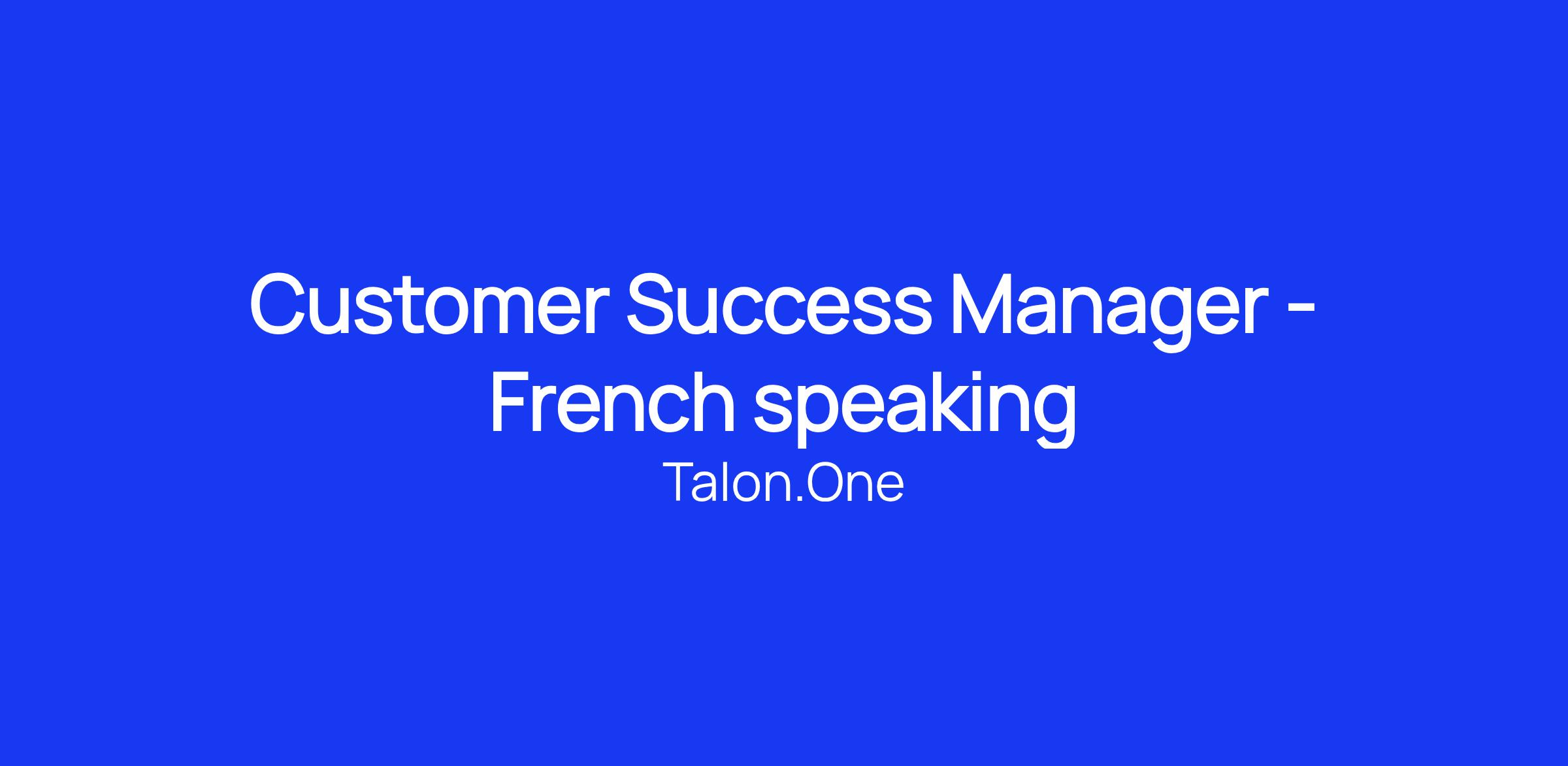 Customer Success Manager - French speaking

Talon.One